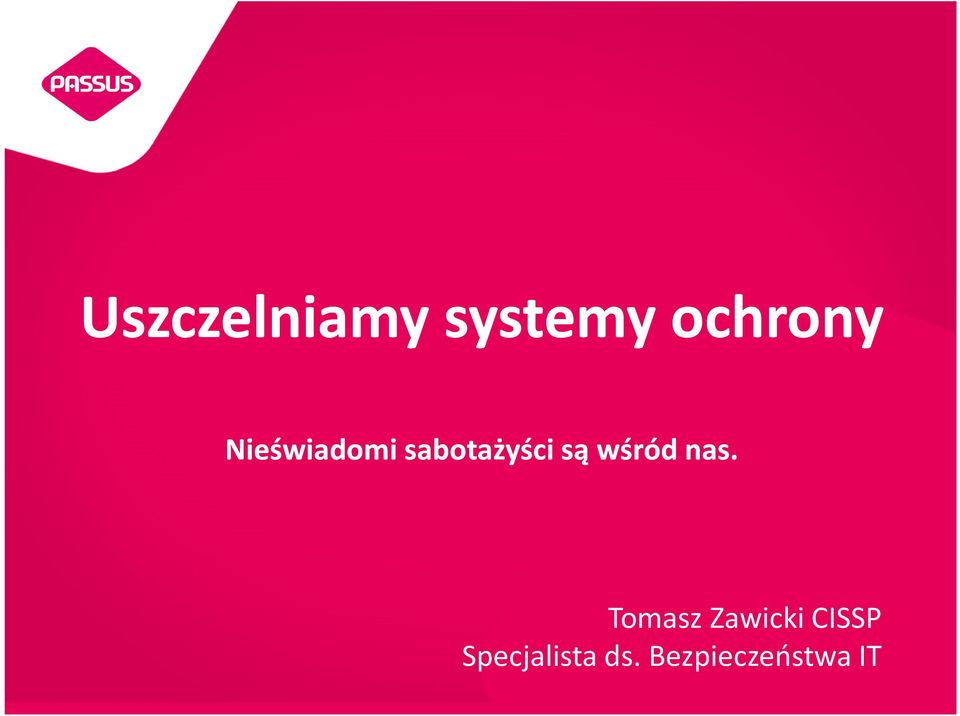 PASSUS

Uszczelniamy systemy ochrony

Nieświadomi sabotażyści są wśród nas.

Tomasz Zawicki CISSP
Specjalista ds. Bezpieczeństwa IT